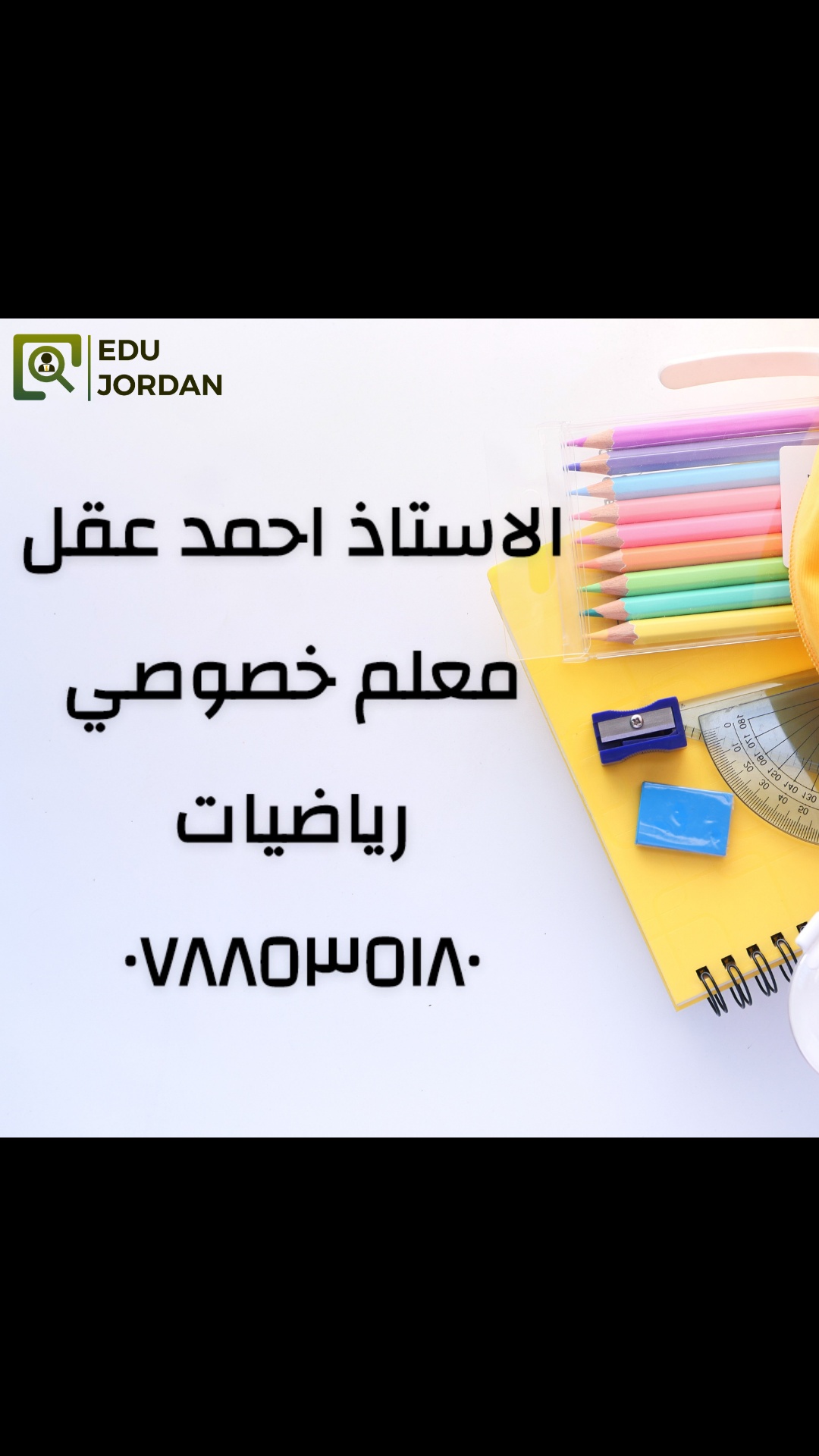 EDU
JORDAN

الاستاذ احمد عقل

معلم خصوصي

رياضيات

٠٧٨٨٥٣٥١٨٠